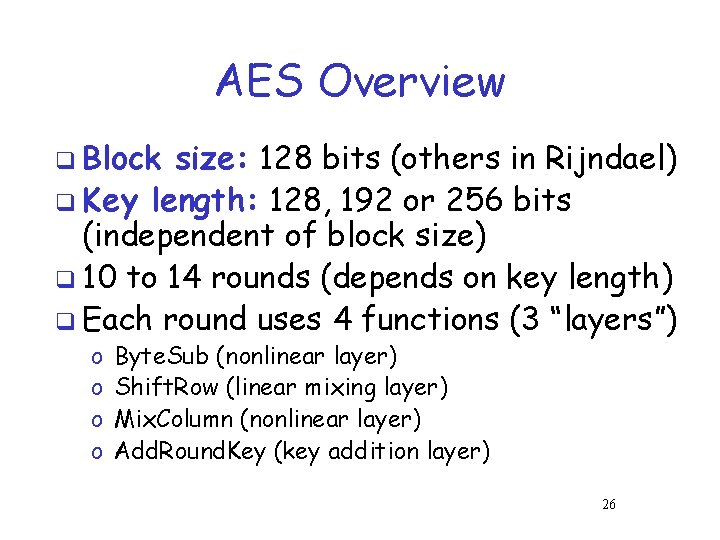 AES Overview

❑ Block size: 128 bits (others in Rijndael)
❑ Key length: 128, 192 or 256 bits (independent of block size)
❑ 10 to 14 rounds (depends on key length)
❑ Each round uses 4 functions (3 "layers")
o ByteSub (nonlinear layer)
o ShiftRow (linear mixing layer)
o MixColumn (nonlinear layer)
o AddRoundKey (key addition layer)

26